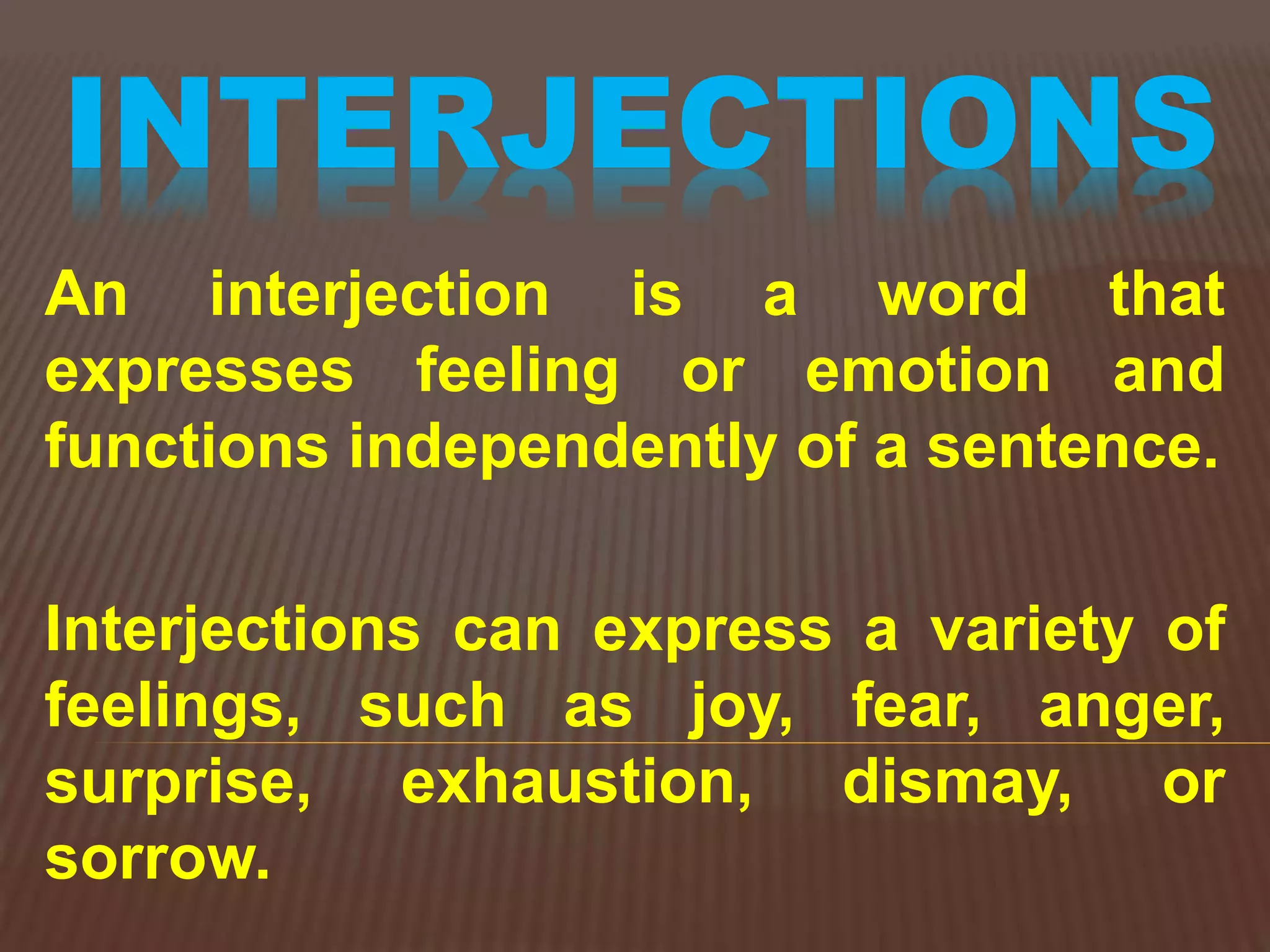 INTERJECTIONS

An interjection is a word that expresses feeling or emotion and functions independently of a sentence.

Interjections can express a variety of feelings, such as joy, fear, anger, surprise, exhaustion, dismay, or sorrow.